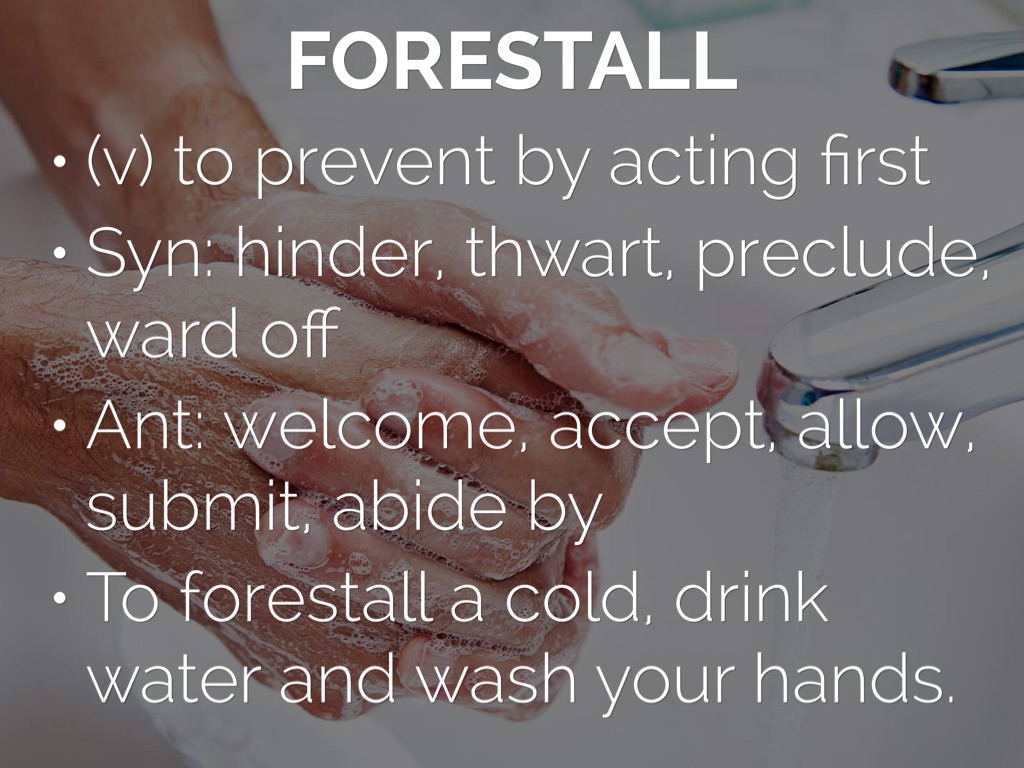 FORESTALL

• (v) to prevent by acting first
• Syn: hinder, thwart, preclude, ward off
• Ant: welcome, accept, allow, submit, abide by
• To forestall a cold, drink water and wash your hands.